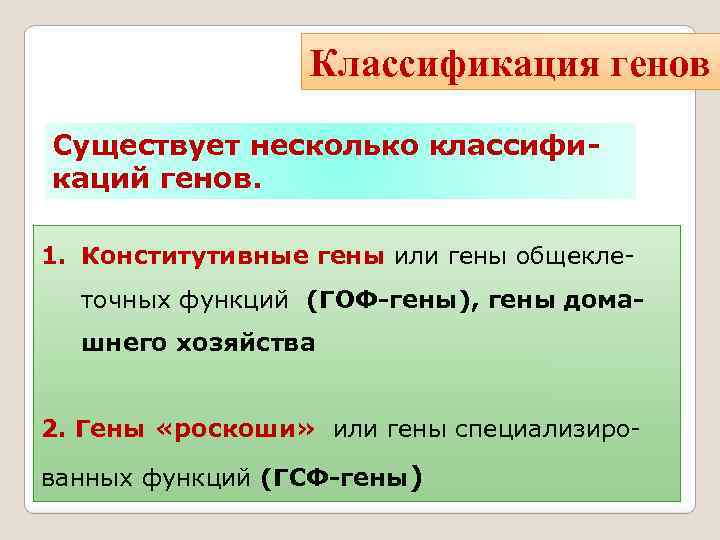 Классификация генов

Существует несколько классификаций генов.

1. Конститутивные гены или гены общеклеточных функций (ГОФ-гены), гены домашнего хозяйства

2. Гены «роскоши» или гены специализированных функций (ГСФ-гены)